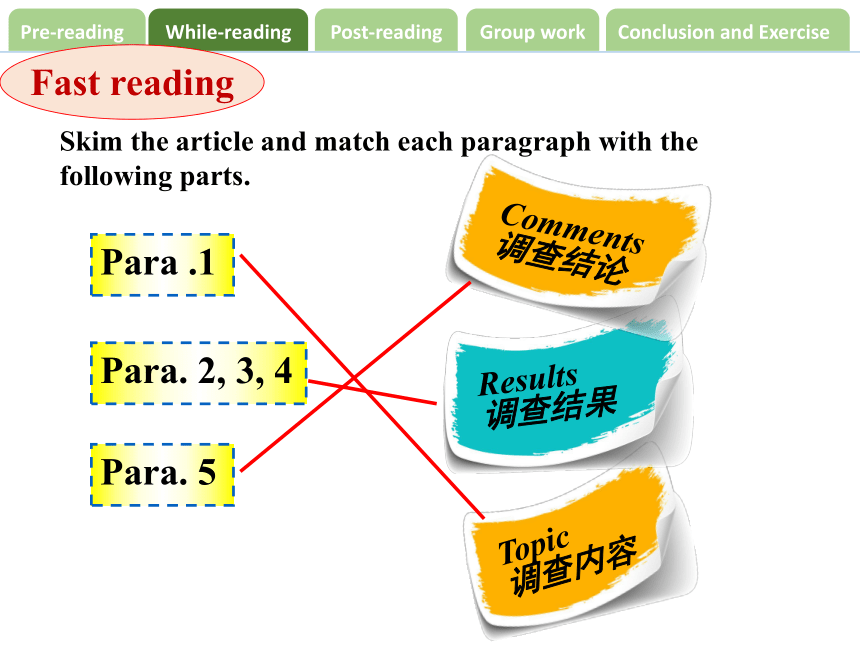 Pre-reading
While-reading
Post-reading
Group work
Conclusion and Exercise

Fast reading

Skim the article and match each paragraph with the following parts.

Para .1

Para. 2, 3, 4

Para. 5

Comments
调查结论

Results
调查结果

Topic
调查内容